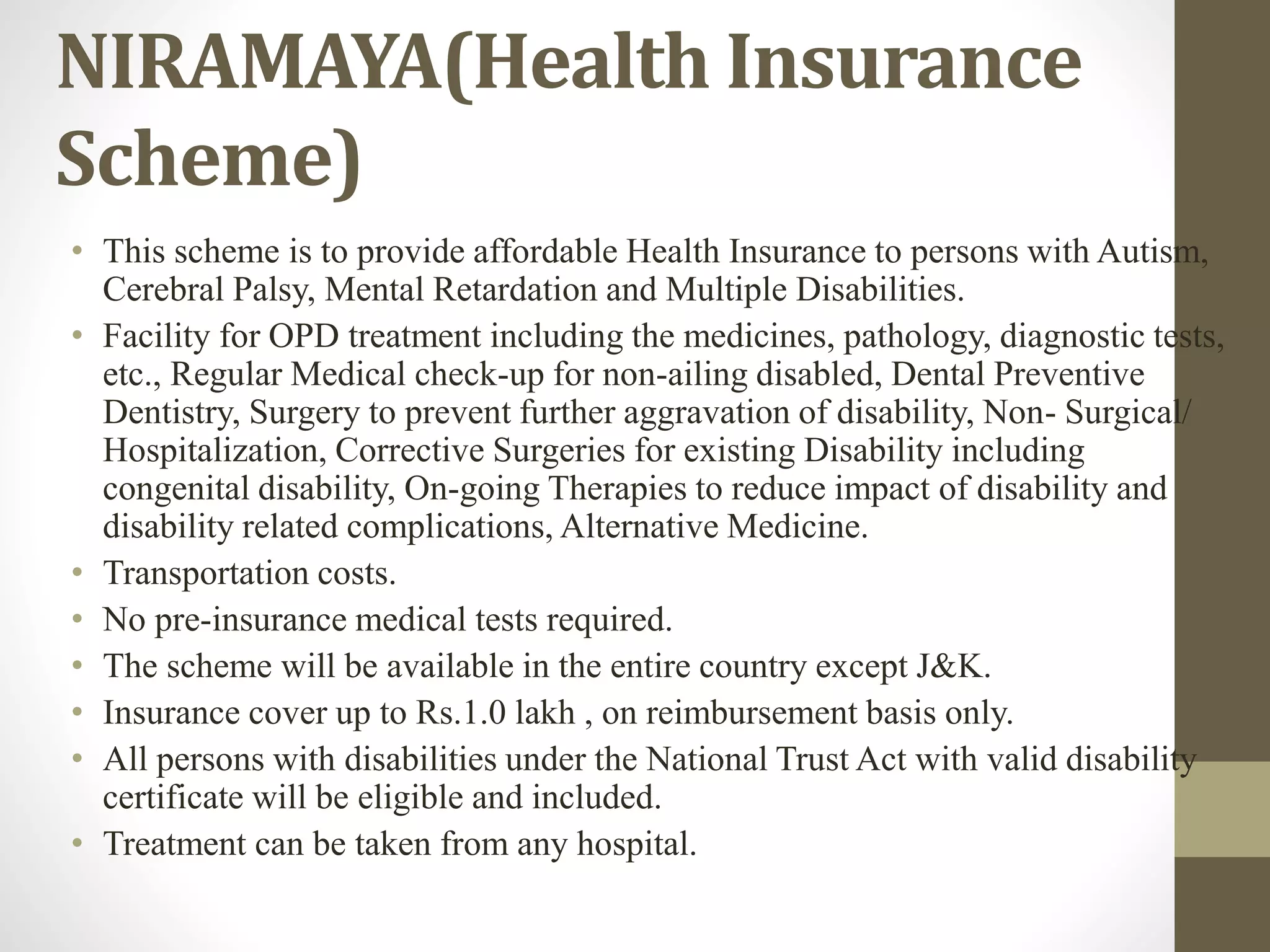 NIRAMAYA(Health Insurance Scheme)

• This scheme is to provide affordable Health Insurance to persons with Autism, Cerebral Palsy, Mental Retardation and Multiple Disabilities.
• Facility for OPD treatment including the medicines, pathology, diagnostic tests, etc., Regular Medical check-up for non-ailing disabled, Dental Preventive Dentistry, Surgery to prevent further aggravation of disability, Non- Surgical/ Hospitalization, Corrective Surgeries for existing Disability including congenital disability, On-going Therapies to reduce impact of disability and disability related complications, Alternative Medicine.
• Transportation costs.
• No pre-insurance medical tests required.
• The scheme will be available in the entire country except J&K.
• Insurance cover up to Rs.1.0 lakh , on reimbursement basis only.
• All persons with disabilities under the National Trust Act with valid disability certificate will be eligible and included.
• Treatment can be taken from any hospital.